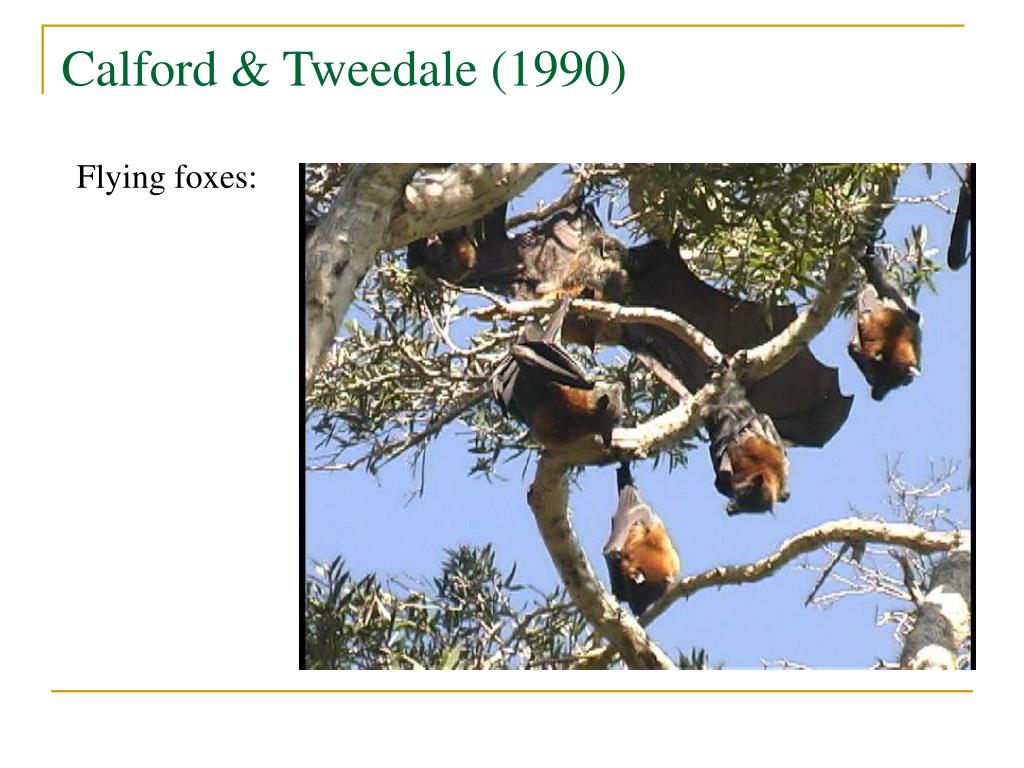 Calford & Tweedale (1990)

Flying foxes: